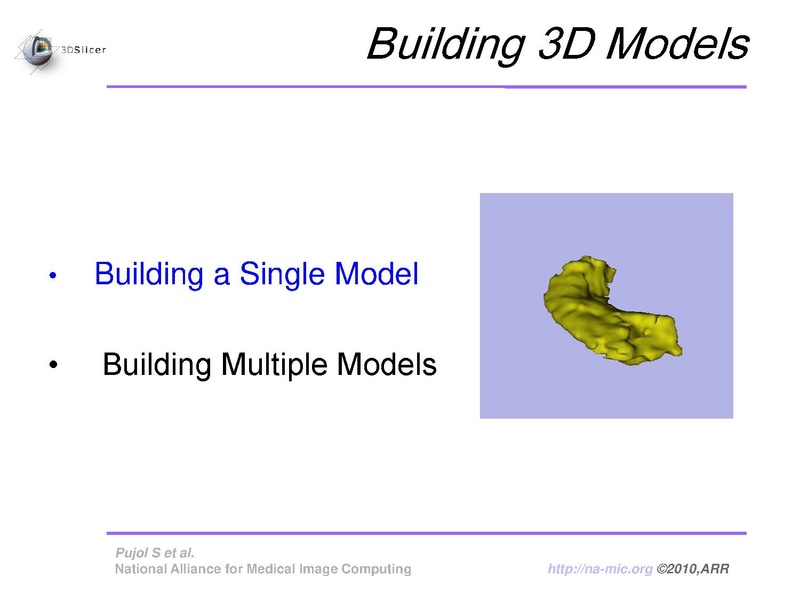 3DSlicer

Building 3D Models

• Building a Single Model

• Building Multiple Models

Pujol S et al.
National Alliance for Medical Image Computing

http://na-mic.org ©2010,ARR